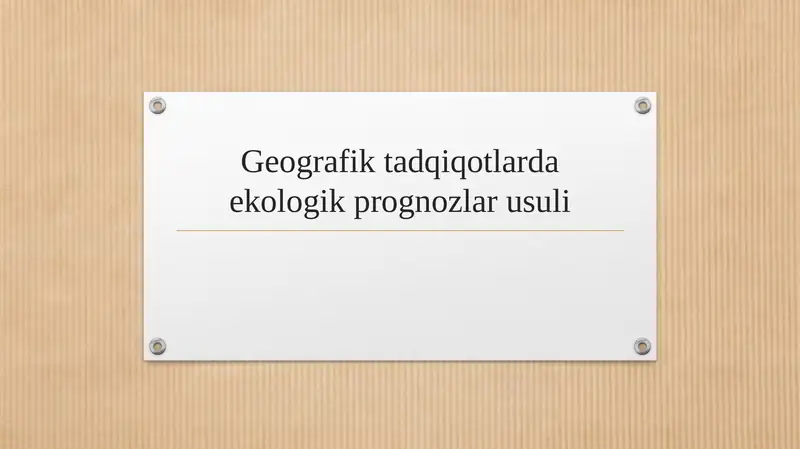 Geografik tadqiqotlarda ekologik prognozlar usuli